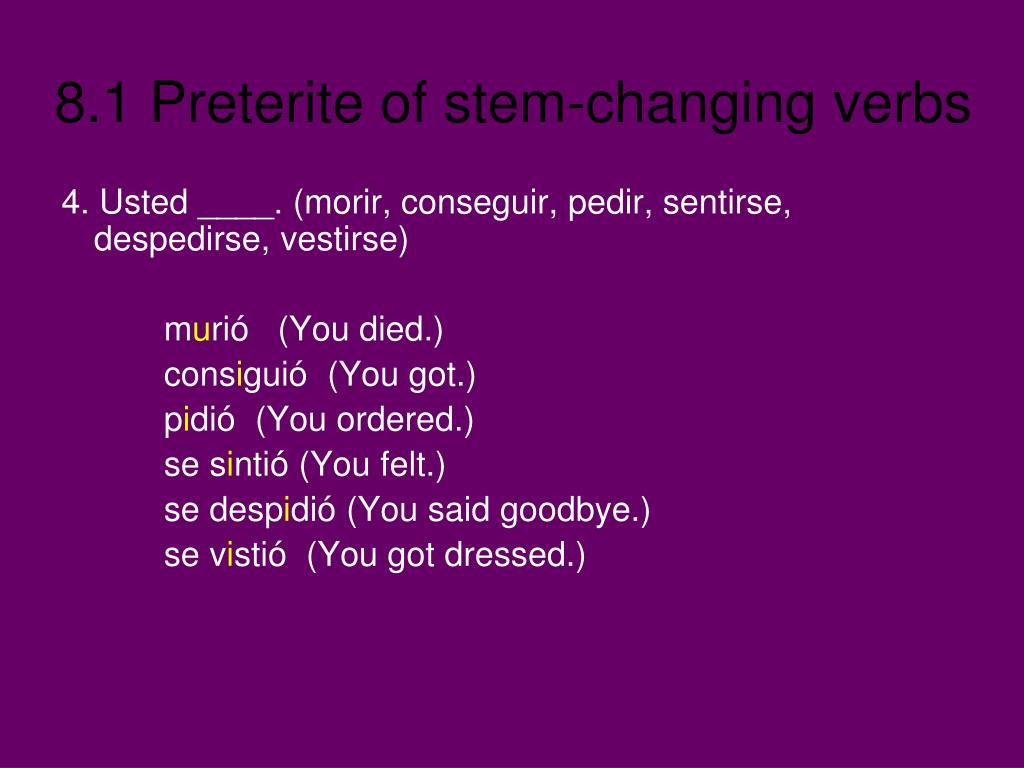 8.1 Preterite of stem-changing verbs

4. Usted ____. (morir, conseguir, pedir, sentirse, despedirse, vestirse)

murió (You died.)
consiguió (You got.)
pidió (You ordered.)
se sintió (You felt.)
se despidió (You said goodbye.)
se vistió (You got dressed.)